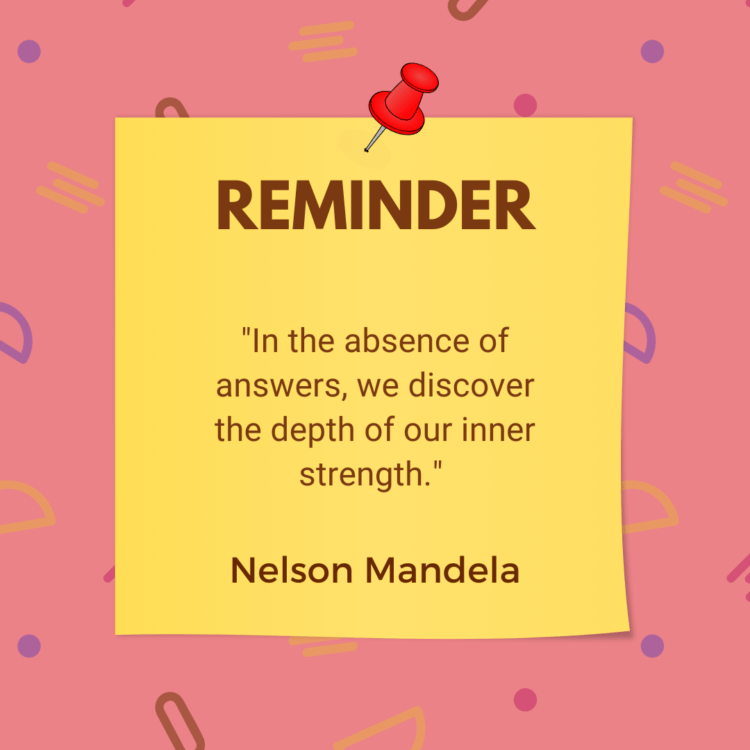 REMINDER

"In the absence of answers, we discover the depth of our inner strength."

Nelson Mandela